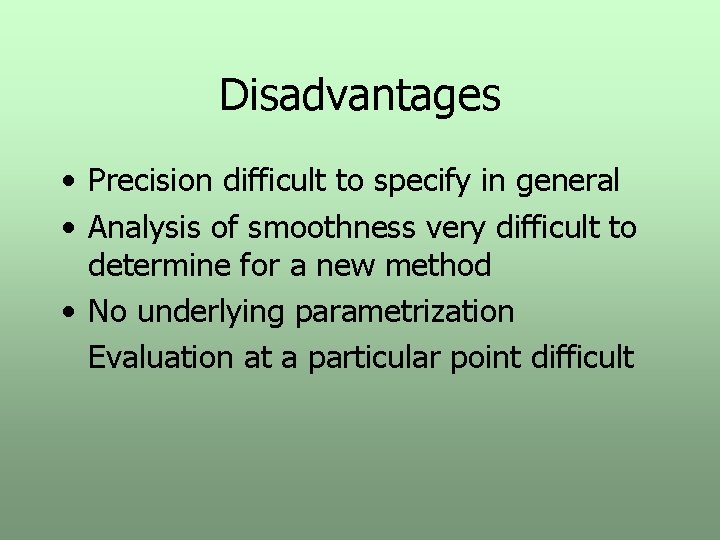 Disadvantages

• Precision difficult to specify in general
• Analysis of smoothness very difficult to determine for a new method
• No underlying parametrization
Evaluation at a particular point difficult